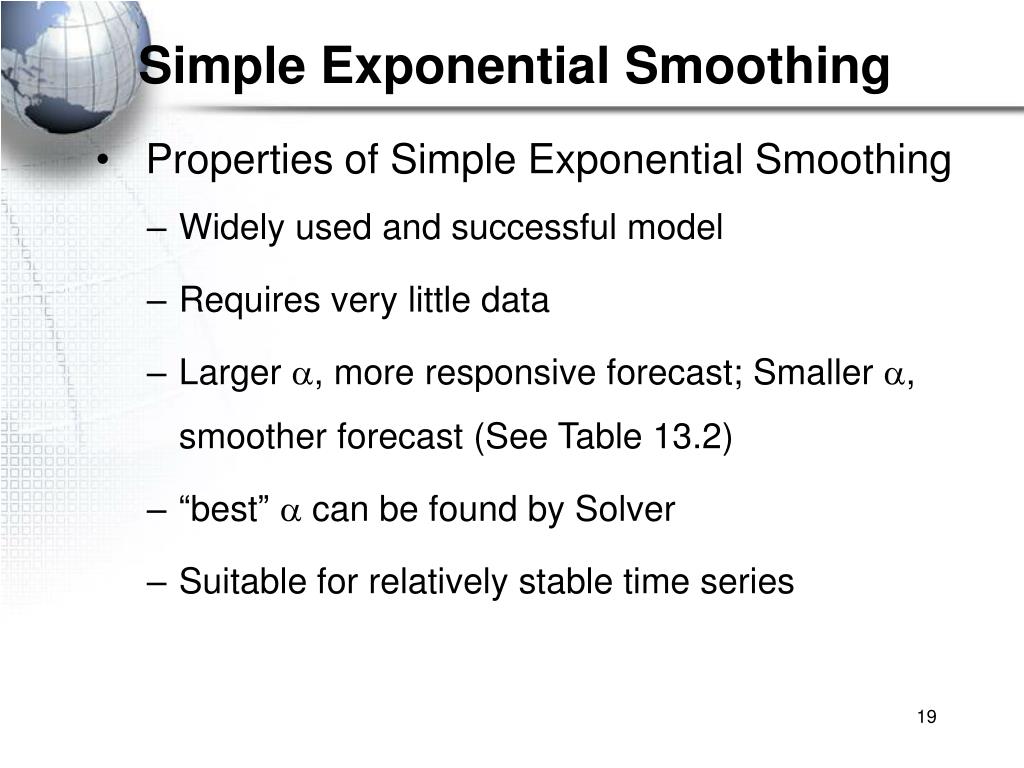 Simple Exponential Smoothing

• Properties of Simple Exponential Smoothing

– Widely used and successful model

– Requires very little data

– Larger $\alpha$, more responsive forecast; Smaller $\alpha$, smoother forecast (See Table 13.2)

– “best” $\alpha$ can be found by Solver

– Suitable for relatively stable time series

19